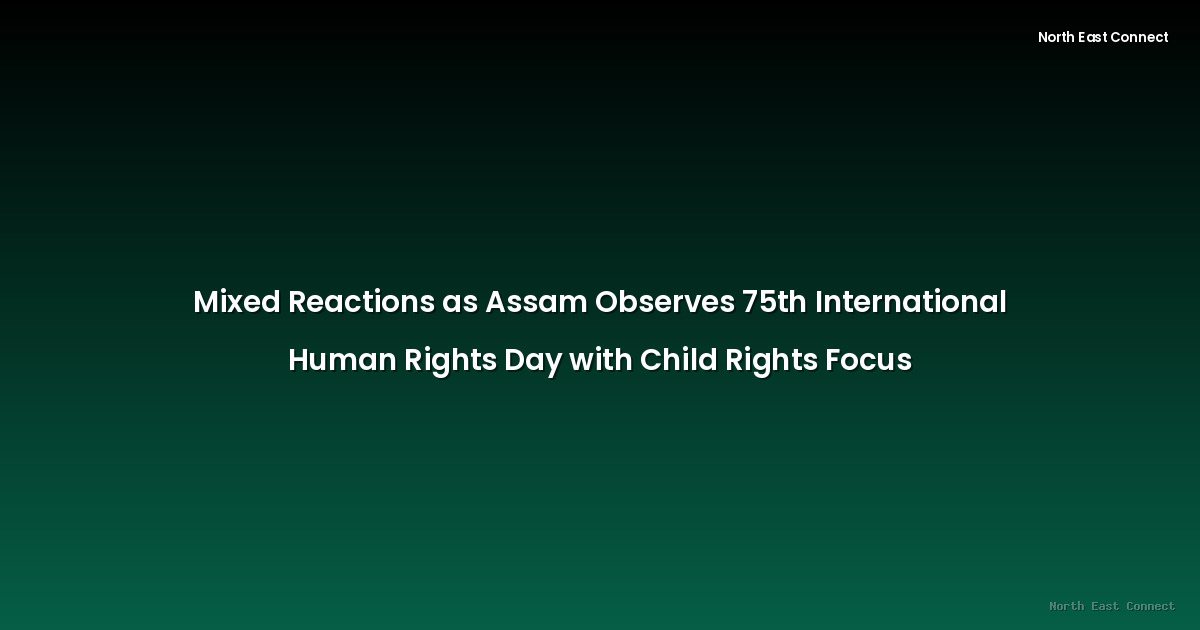 North East Connect

Mixed Reactions as Assam Observes 75th International Human Rights Day with Child Rights Focus

North East Connect